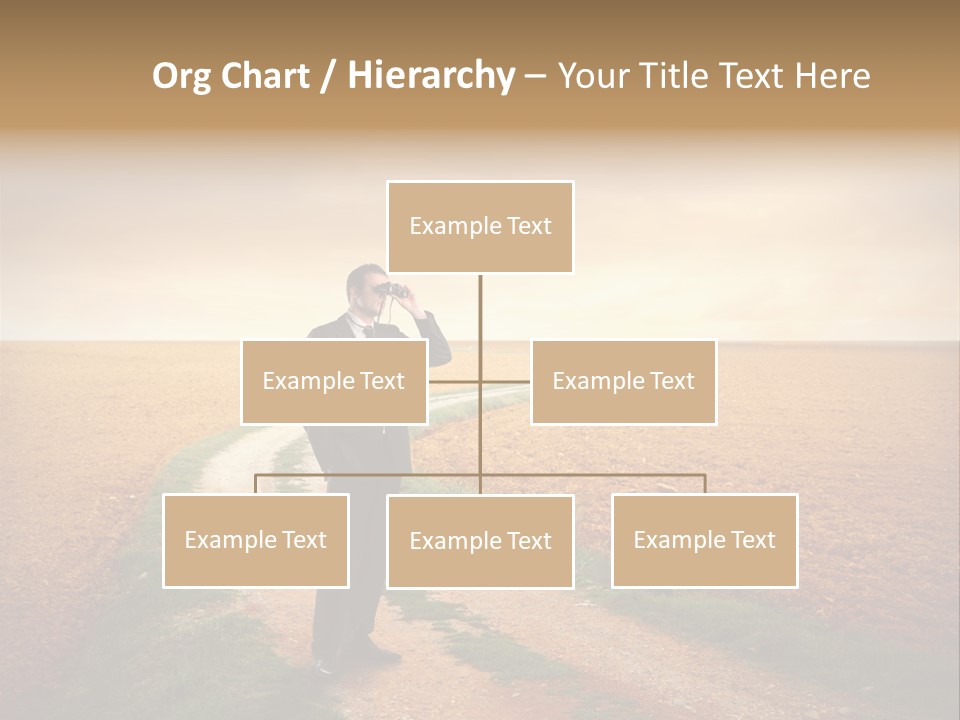 Org Chart / Hierarchy – Your Title Text Here

Example Text

Example Text

Example Text

Example Text

Example Text

Example Text